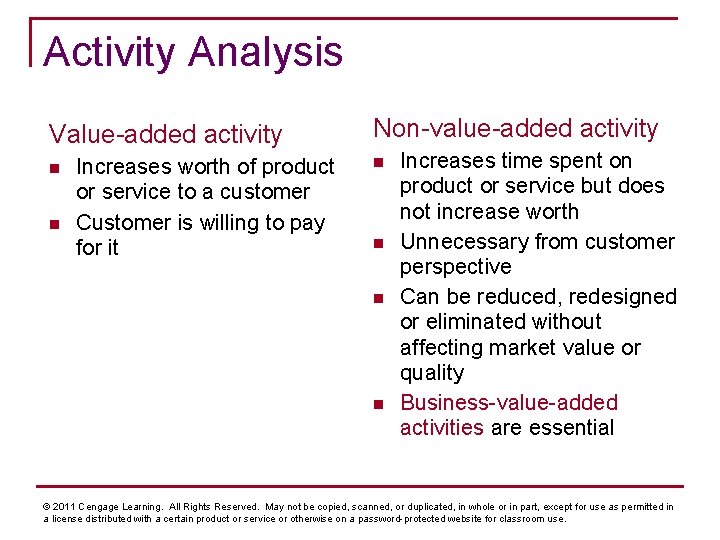 Activity Analysis

Value-added activity

- Increases worth of product or service to a customer
- Customer is willing to pay for it

Non-value-added activity

- Increases time spent on product or service but does not increase worth
- Unnecessary from customer perspective
- Can be reduced, redesigned or eliminated without affecting market value or quality
- Business-value-added activities are essential

© 2011 Cengage Learning. All Rights Reserved. May not be copied, scanned, or duplicated, in whole or in part, except for use as permitted in a license distributed with a certain product or service or otherwise on a password-protected website for classroom use.